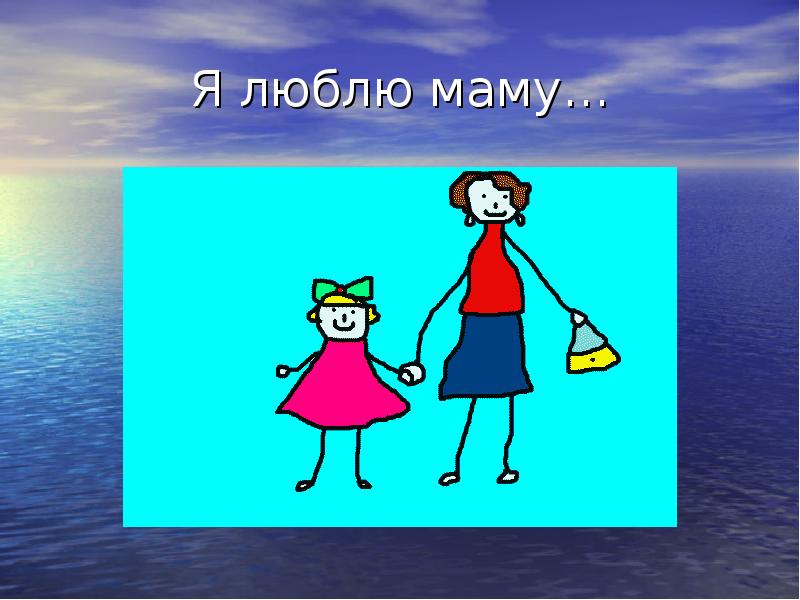 Я люблю маму…